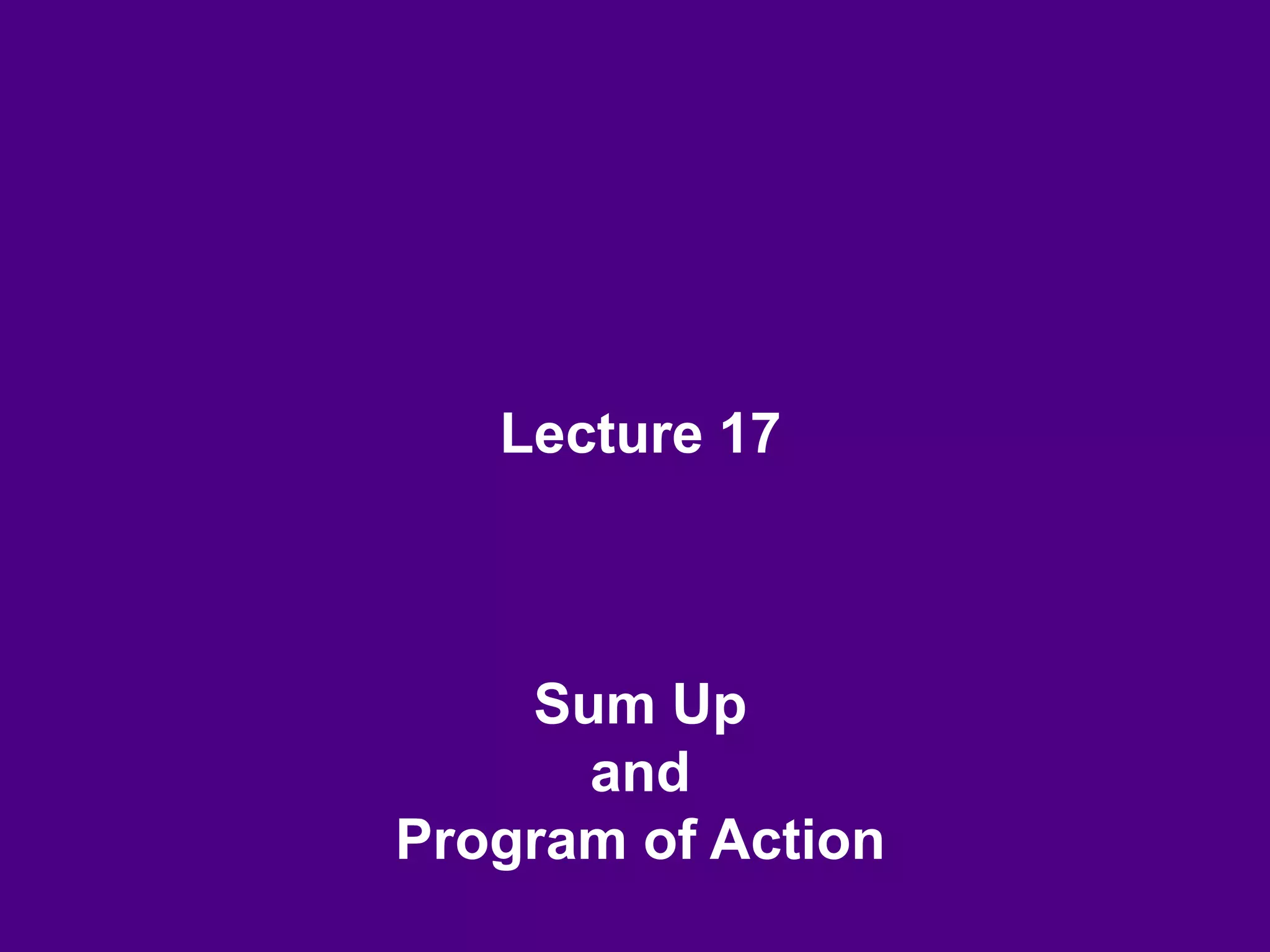 Lecture 17

Sum Up
and
Program of Action